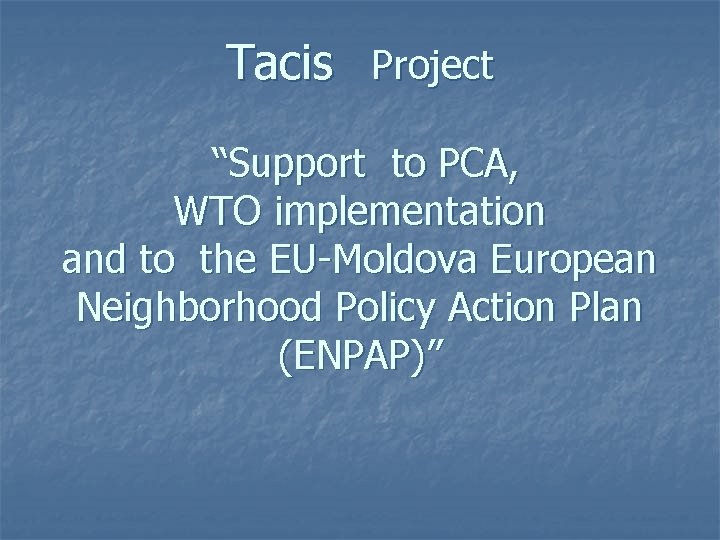 Tacis Project

“Support to PCA, WTO implementation and to the EU-Moldova European Neighborhood Policy Action Plan (ENPAP)”